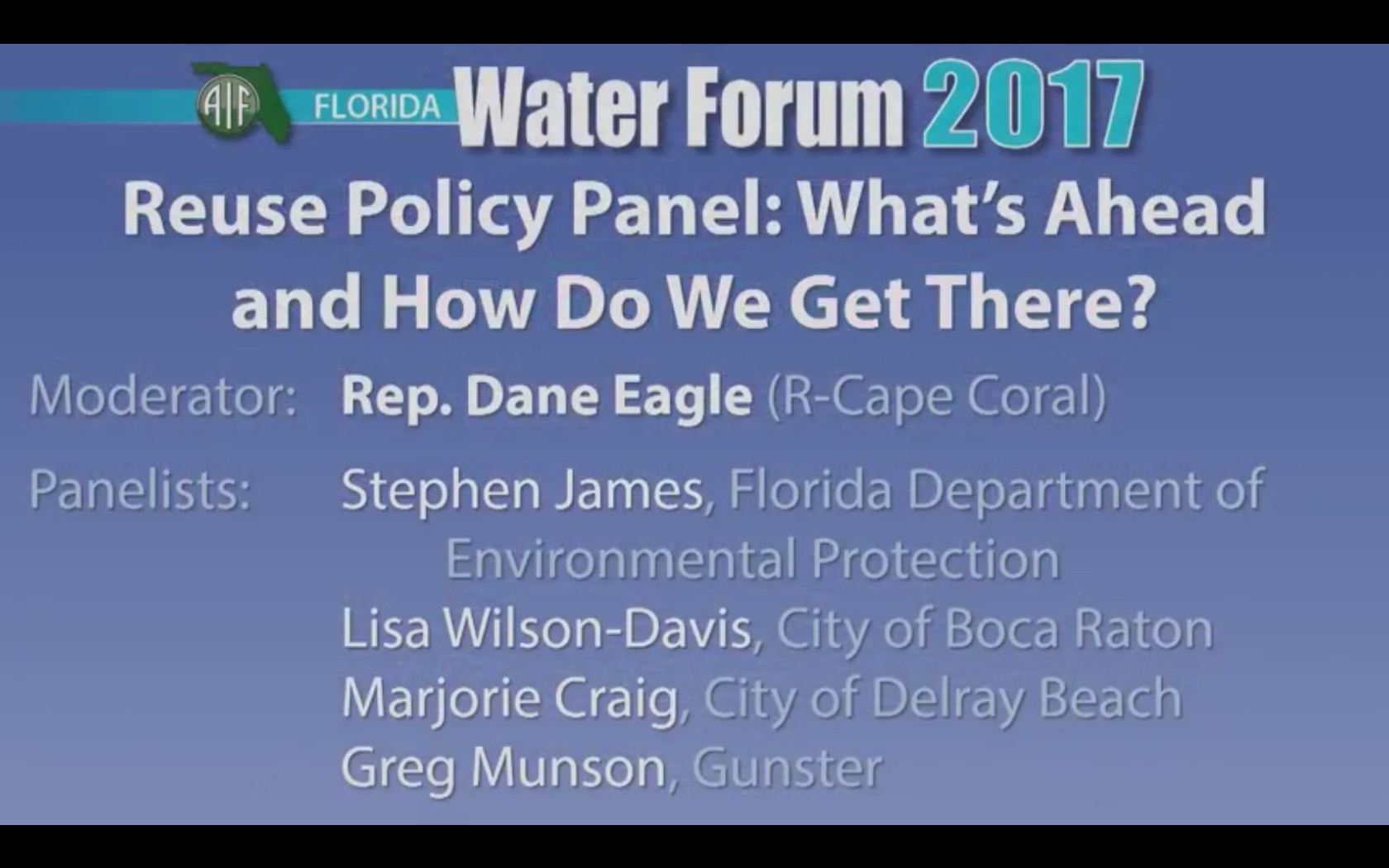 AIF FLORIDA Water Forum 2017

Reuse Policy Panel: What's Ahead and How Do We Get There?

Moderator: Rep. Dane Eagle (R-Cape Coral)

Panelists: Stephen James, Florida Department of Environmental Protection
Lisa Wilson-Davis, City of Boca Raton
Marjorie Craig, City of Delray Beach
Greg Munson, Gunster